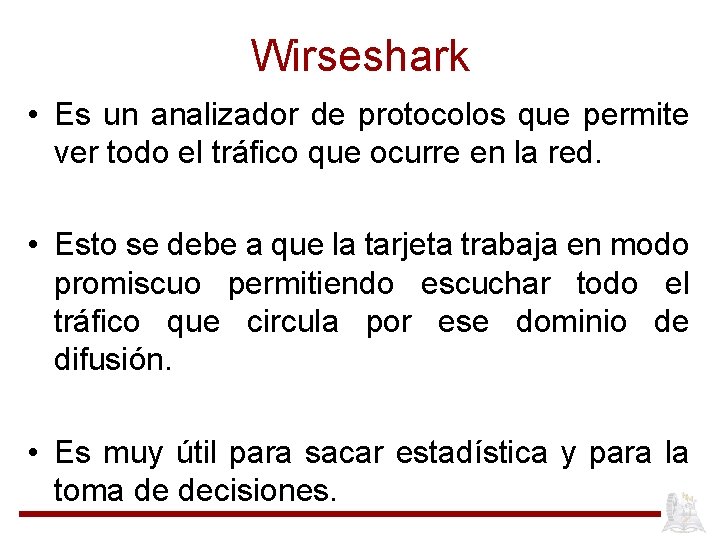 Wirseshark

• Es un analizador de protocolos que permite ver todo el tráfico que ocurre en la red.

• Esto se debe a que la tarjeta trabaja en modo promiscuo permitiendo escuchar todo el tráfico que circula por ese dominio de difusión.

• Es muy útil para sacar estadística y para la toma de decisiones.